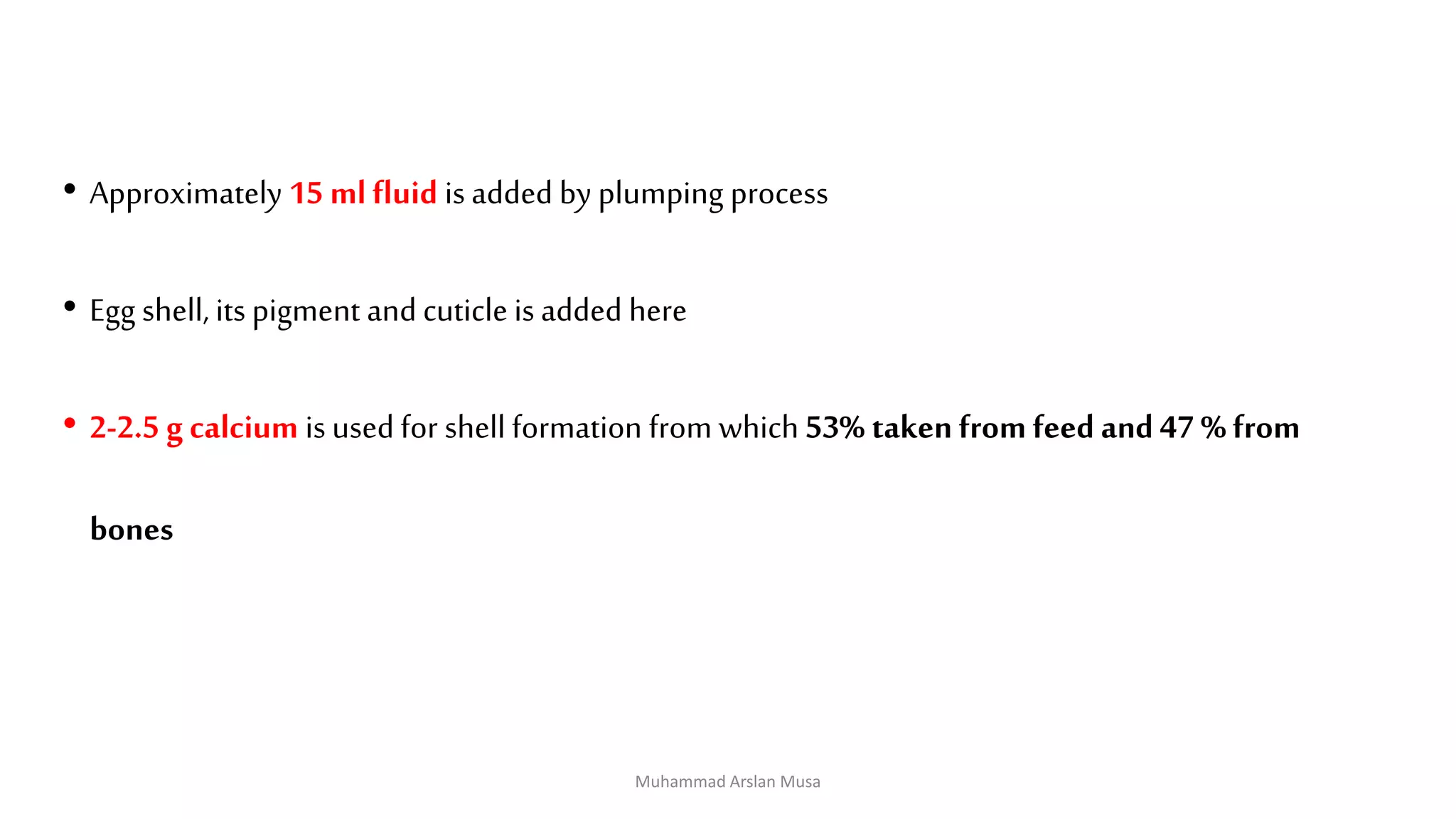 • Approximately 15 ml fluid is added by plumping process

• Egg shell, its pigment and cuticle is added here

• 2-2.5 g calcium is used for shell formation from which 53% taken from feed and 47 % from bones

Muhammad Arslan Musa